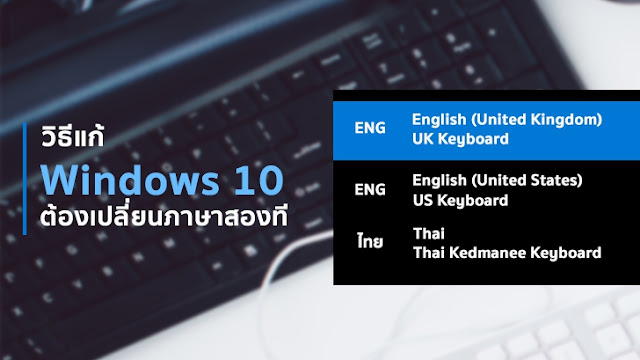 วิธีแก้
Windows 10
ต้องเปลี่ยนภาษาสองที

ENG English (United Kingdom)
UK Keyboard

ENG English (United States)
US Keyboard

ไทย Thai
Thai Kedmanee Keyboard